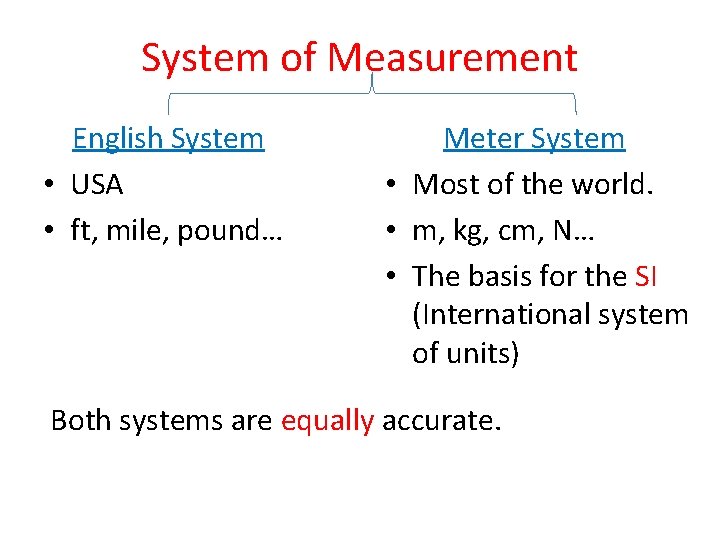 System of Measurement

English System
• USA
• ft, mile, pound…

Meter System
• Most of the world.
• m, kg, cm, N…
• The basis for the SI (International system of units)

Both systems are equally accurate.